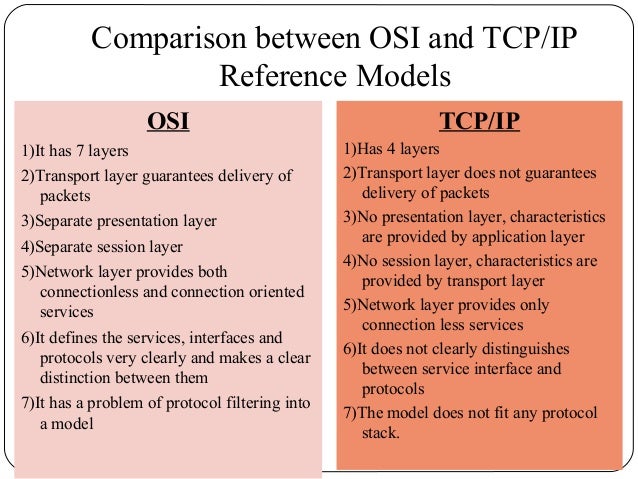 Comparison between OSI and TCP/IP Reference Models

OSI

1)It has 7 layers

2)Transport layer guarantees delivery of packets

3)Separate presentation layer

4)Separate session layer

5)Network layer provides both connectionless and connection oriented services

6)It defines the services, interfaces and protocols very clearly and makes a clear distinction between them

7)It has a problem of protocol filtering into a model

TCP/IP

1)Has 4 layers

2)Transport layer does not guarantees delivery of packets

3)No presentation layer, characteristics are provided by application layer

4)No session layer, characteristics are provided by transport layer

5)Network layer provides only connection less services

6)It does not clearly distinguishes between service interface and protocols

7)The model does not fit any protocol stack.